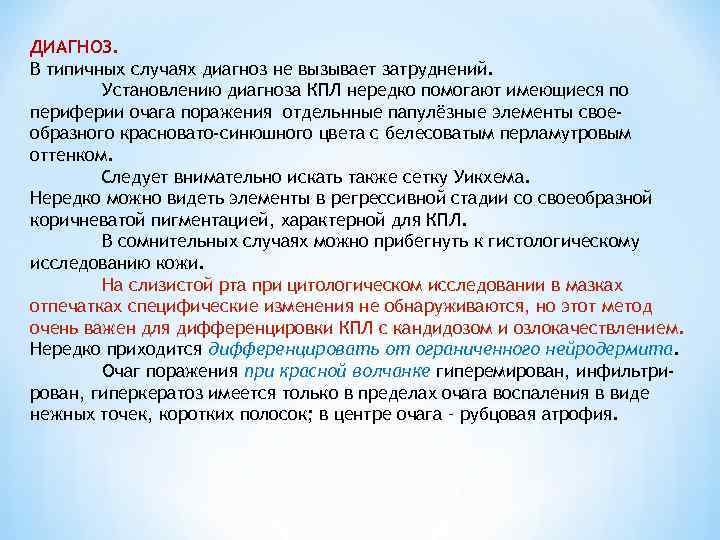 ДИАГНОЗ.
В типичных случаях диагноз не вызывает затруднений.

Установлению диагноза КПЛ нередко помогают имеющиеся по периферии очага поражения отдельнные папулёзные элементы своеобразного красновато-синюшного цвета с белесоватым перламутровым оттенком.

Следует внимательно искать также сетку Уикхема.
Нередко можно видеть элементы в регрессивной стадии со своеобразной коричневатой пигментацией, характерной для КПЛ.

В сомнительных случаях можно прибегнуть к гистологическому исследованию кожи.

На слизистой рта при цитологическом исследовании в мазках отпечатках специфические изменения не обнаруживаются, но этот метод очень важен для дифференцировки КПЛ с кандидозом и озлокачествлением.
Нередко приходится дифференцировать от ограниченного нейродермита.

Очаг поражения при красной волчанке гиперемирован, инфильтрирован, гиперкератоз имеется только в пределах очага воспаления в виде нежных точек, коротких полосок; в центре очага - рубцовая атрофия.